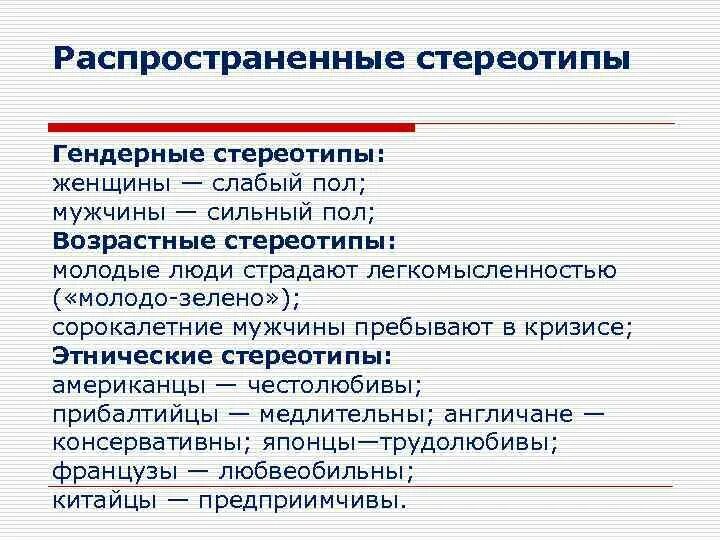 Распространенные стереотипы

Гендерные стереотипы:
женщины — слабый пол;
мужчины — сильный пол;
Возрастные стереотипы:
молодые люди страдают легкомысленностью («молодо-зелено»);
сорокалетние мужчины пребывают в кризисе;
Этнические стереотипы:
американцы — честолюбивы;
прибалтийцы — медлительны; англичане — консервативны; японцы—трудолюбивы;
французы — любвеобильны;
китайцы — предприимчивы.